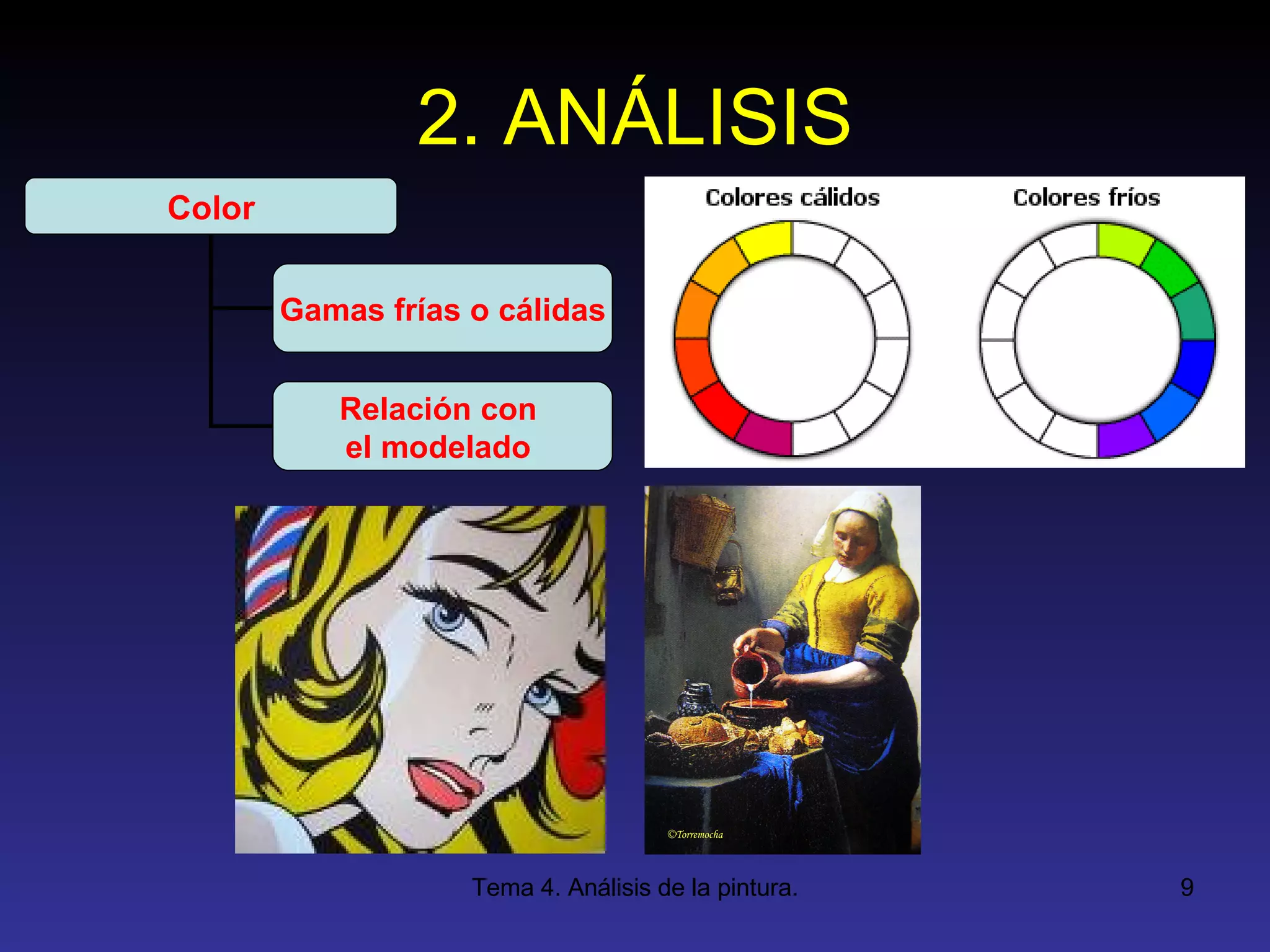 2. ANÁLISIS

Color

Gamas frías o cálidas

Relación con el modelado

Colores cálidos

Colores fríos

©Torremocha

Tema 4. Análisis de la pintura.

9